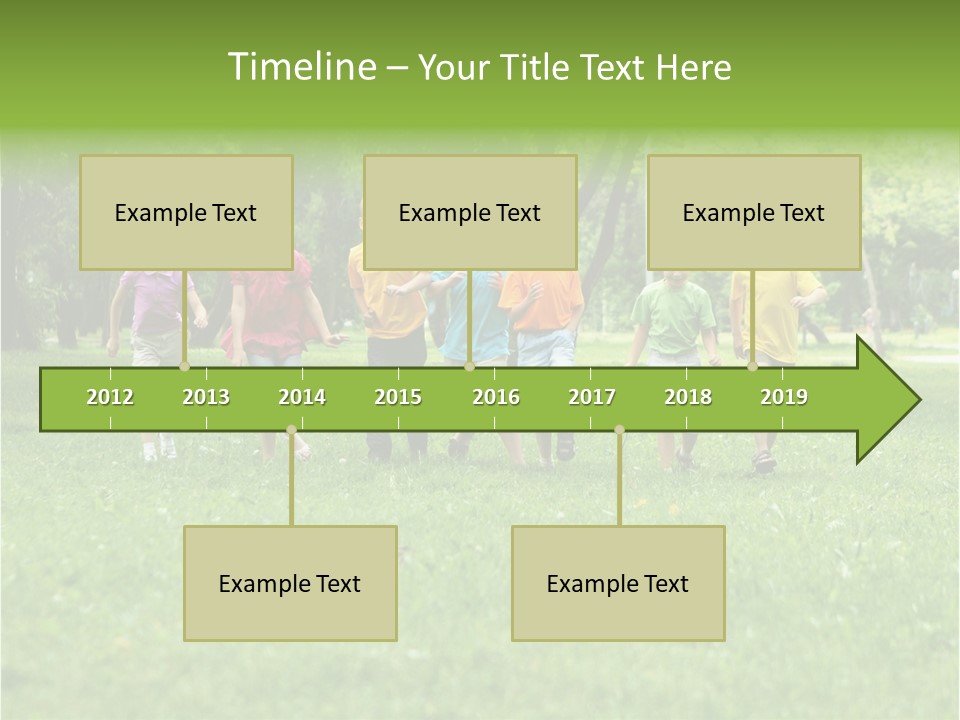 Timeline – Your Title Text Here

Example Text

Example Text

Example Text

2012 2013 2014 2015 2016 2017 2018 2019

Example Text

Example Text